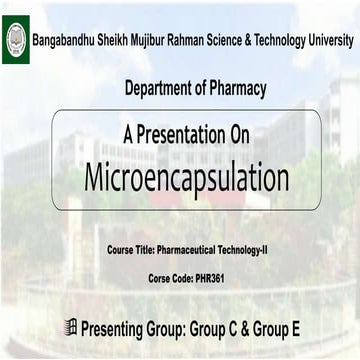 Bangabandhu Sheikh Mujibur Rahman Science & Technology University

Department of Pharmacy

A Presentation On
Microencapsulation

Course Title: Pharmaceutical Technology-II

Corse Code: PHR361

Presenting Group: Group C & Group E